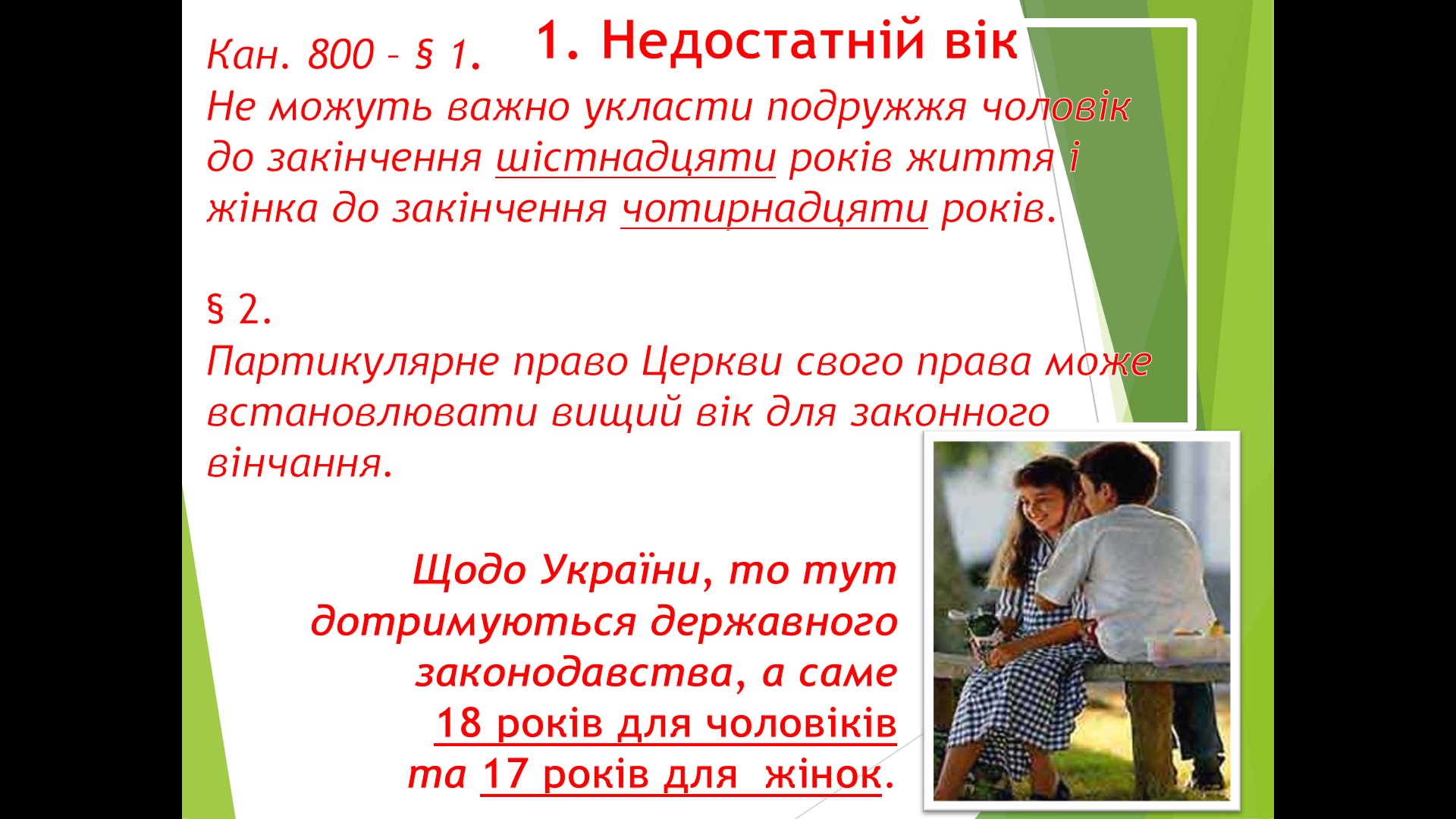 1. Недостатній вік

Кан. 800 – § 1.
Не можуть важно укласти подружжя чоловік до закінчення шістнадцяти років життя і жінка до закінчення чотирнадцяти років.

§ 2.
Партикулярне право Церкви свого права може встановлювати вищий вік для законного вінчання.

Щодо України, то тут дотримуються державного законодавства, а саме 18 років для чоловіків та 17 років для жінок.